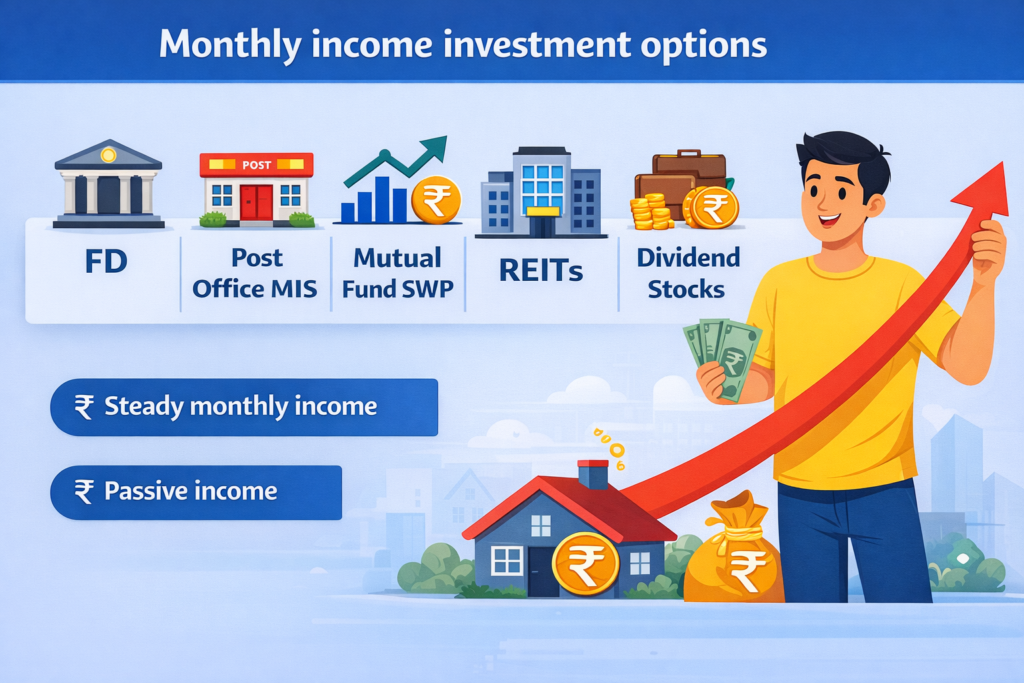 Monthly income investment options

POST

₹

₹

FD

Post Office MIS

Mutual Fund SWP

REITs

Dividend Stocks

₹ Steady monthly income

₹ Passive income

₹

₹